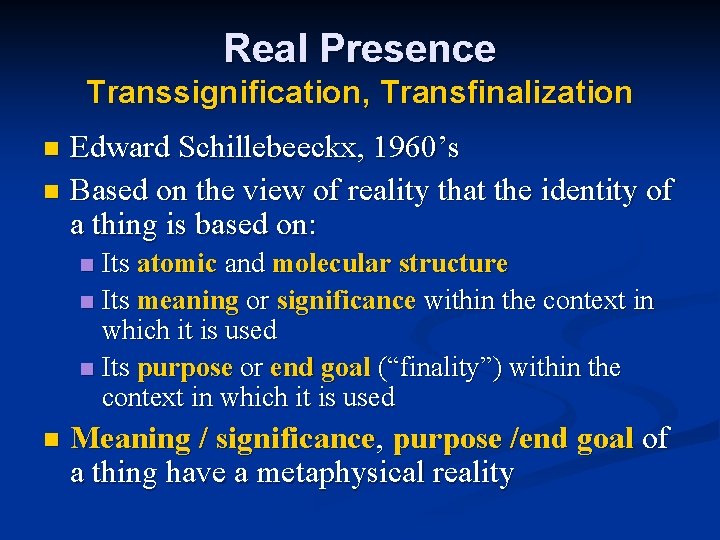 Real Presence
Transsignification, Transfinalization

Edward Schillebeeckx, 1960’s

Based on the view of reality that the identity of a thing is based on:

Its atomic and molecular structure

Its meaning or significance within the context in which it is used

Its purpose or end goal (“finality”) within the context in which it is used

Meaning / significance, purpose /end goal of a thing have a metaphysical reality